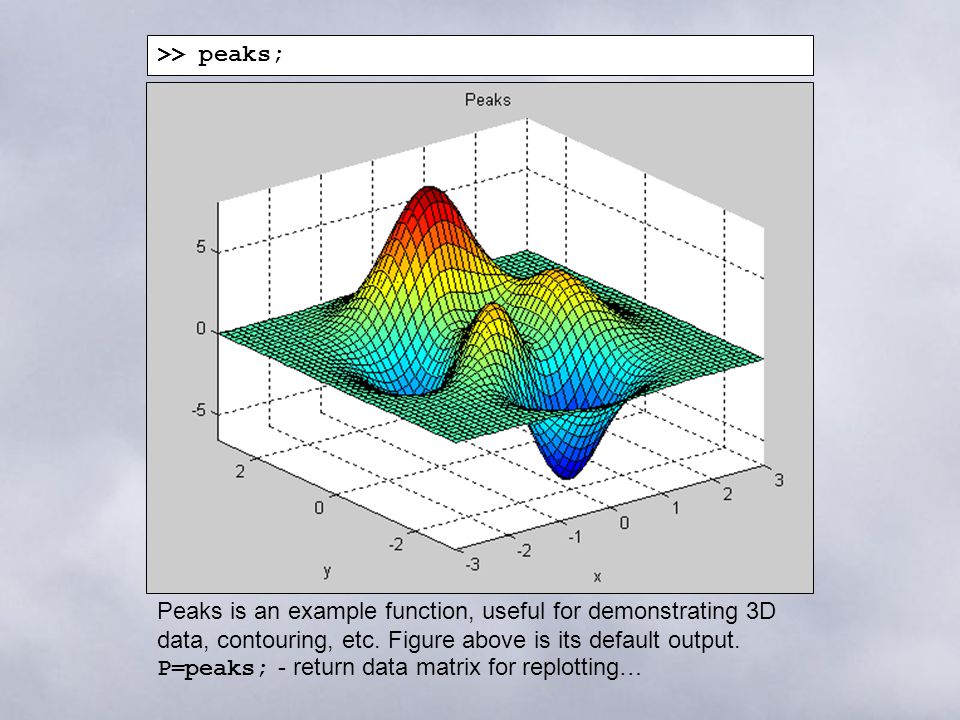 >> peaks;

Peaks

5

0

-5

2

0

-2

y

-3

-2

-1

0

1

2

3

x

Peaks is an example function, useful for demonstrating 3D data, contouring, etc. Figure above is its default output.
P=peaks; - return data matrix for replotting…